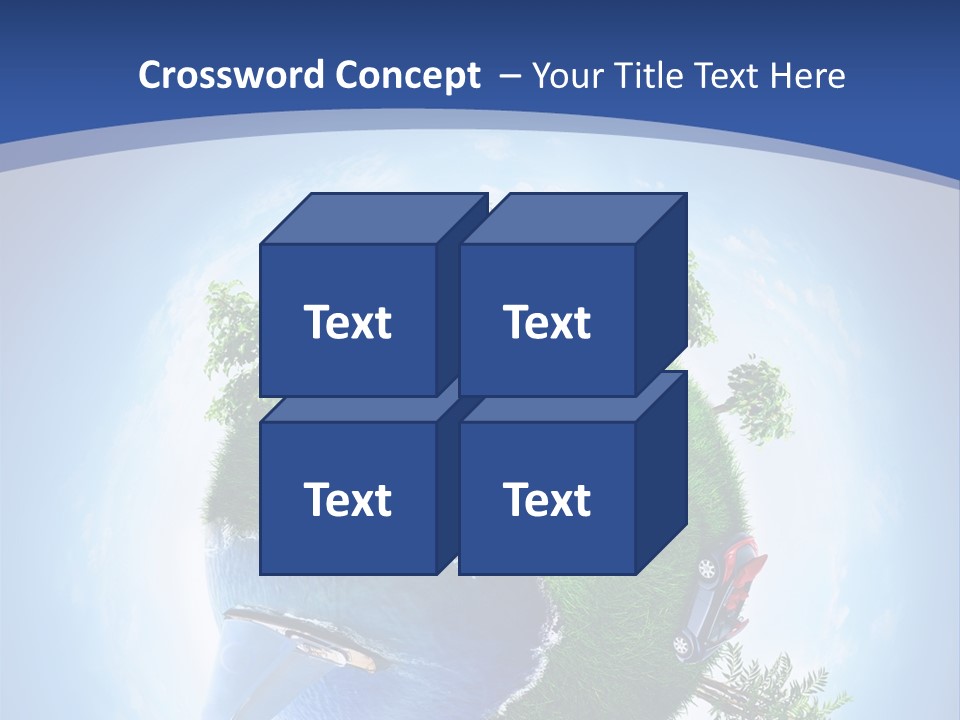 Crossword Concept – Your Title Text Here

Text

Text

Text

Text